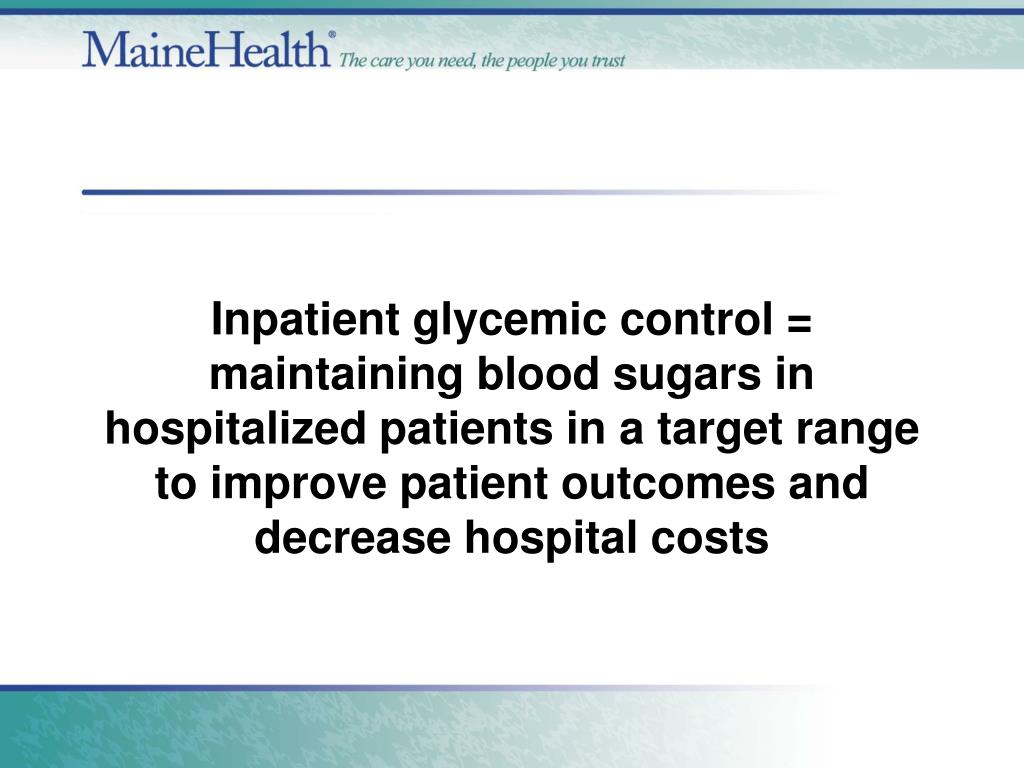 MaineHealth® The care you need, the people you trust

Inpatient glycemic control = maintaining blood sugars in hospitalized patients in a target range to improve patient outcomes and decrease hospital costs